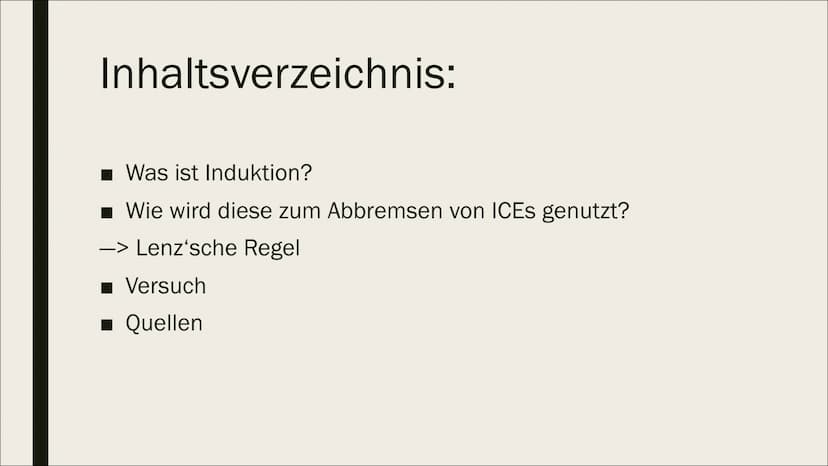 Inhaltsverzeichnis:

■ Was ist Induktion?

■ Wie wird diese zum Abbremsen von ICEs genutzt?

—> Lenz‘sche Regel

■ Versuch

■ Quellen